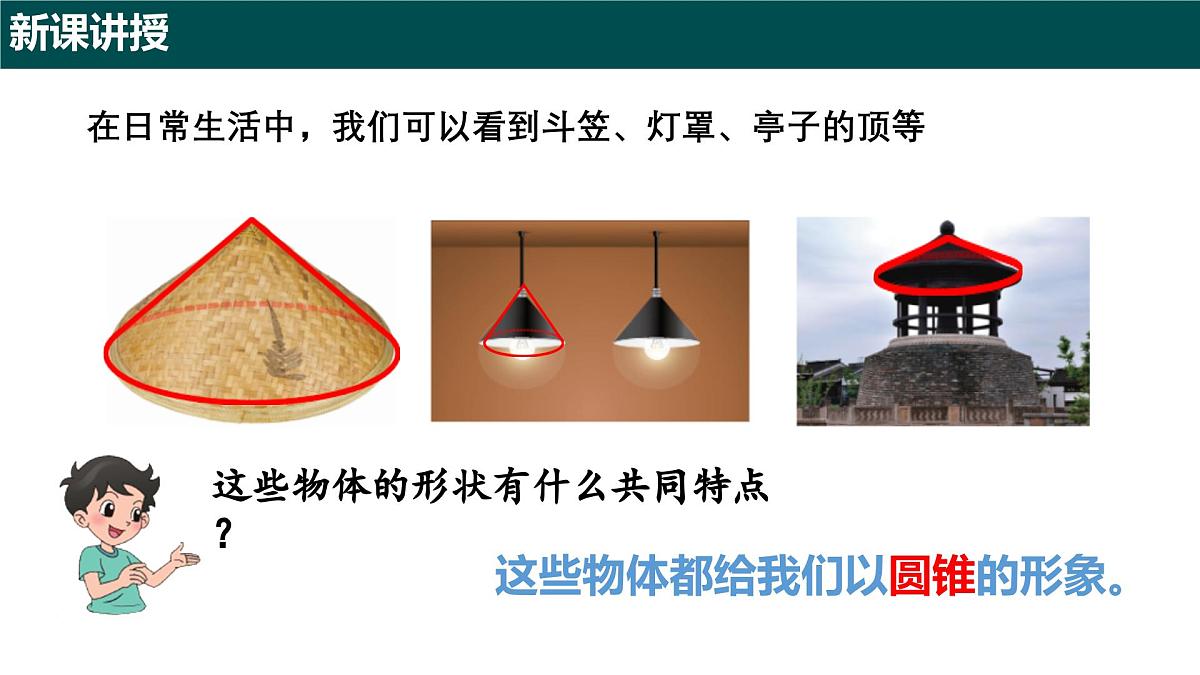 新课讲授

在日常生活中，我们可以看到斗笠、灯罩、亭子的顶等

这些物体的形状有什么共同特点？

这些物体都给我们以圆锥的形象。